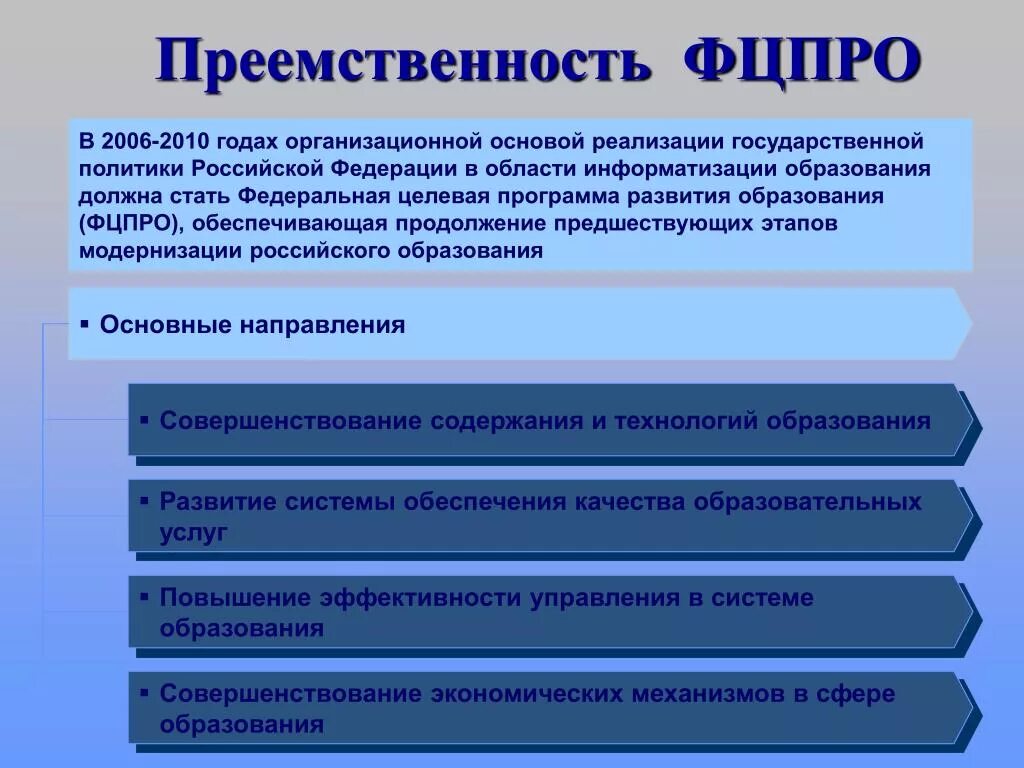 Преемственность ФЦПРО

В 2006-2010 годах организационной основой реализации государственной политики Российской Федерации в области информатизации образования должна стать Федеральная целевая программа развития образования (ФЦПРО), обеспечивающая продолжение предшествующих этапов модернизации российского образования

▪ Основные направления

▪ Совершенствование содержания и технологий образования

▪ Развитие системы обеспечения качества образовательных услуг

▪ Повышение эффективности управления в системе образования

▪ Совершенствование экономических механизмов в сфере образования